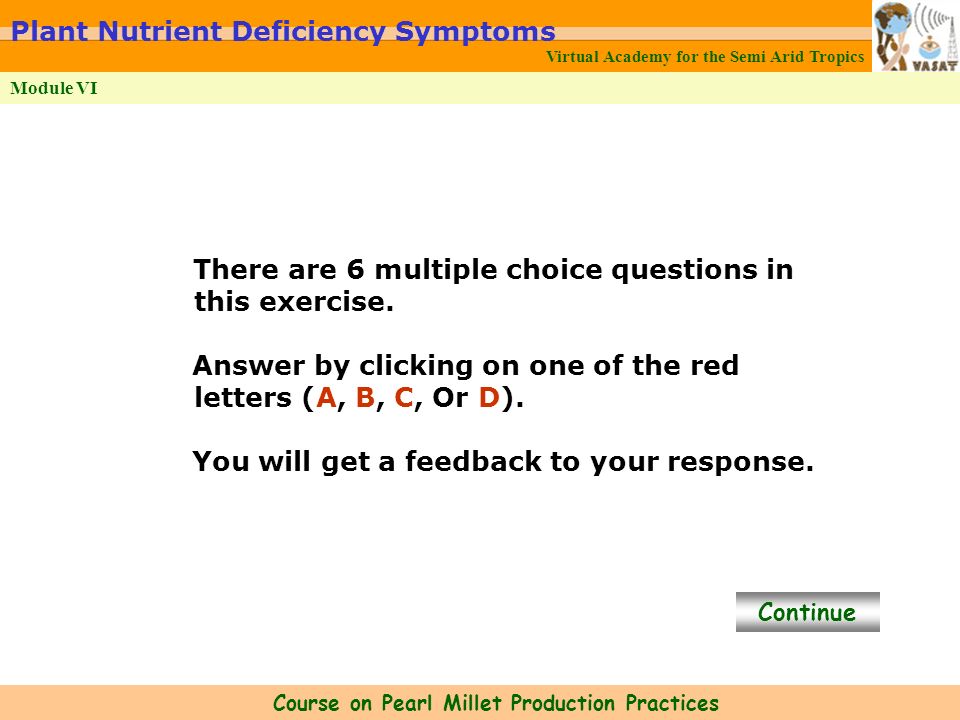 Plant Nutrient Deficiency Symptoms

Virtual Academy for the Semi Arid Tropics

VASAT

Module VI

There are 6 multiple choice questions in this exercise.

Answer by clicking on one of the red letters (A, B, C, Or D).

You will get a feedback to your response.

Continue

Course on Pearl Millet Production Practices